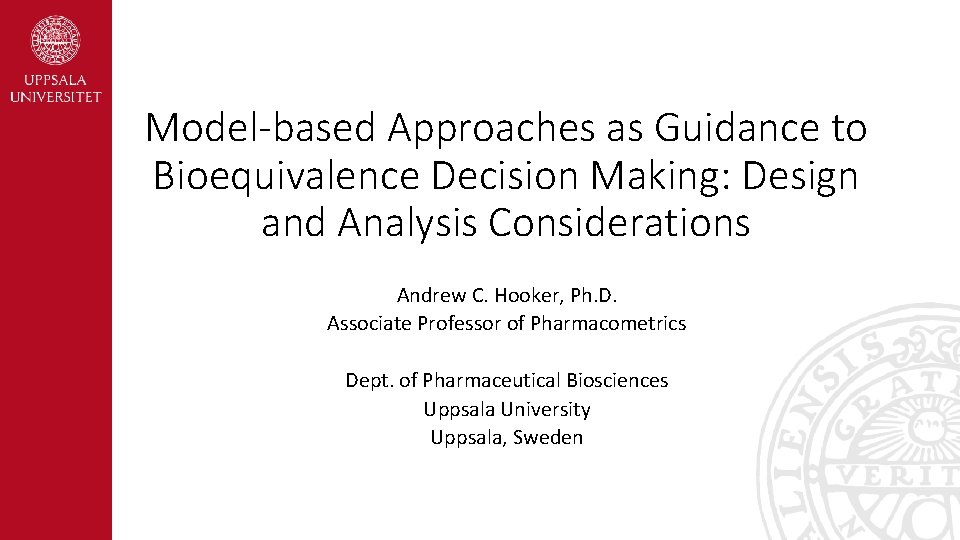 UPPSALA UNIVERSITET

Model-based Approaches as Guidance to Bioequivalence Decision Making: Design and Analysis Considerations

Andrew C. Hooker, Ph.D.
Associate Professor of Pharmacometrics

Dept. of Pharmaceutical Biosciences
Uppsala University
Uppsala, Sweden